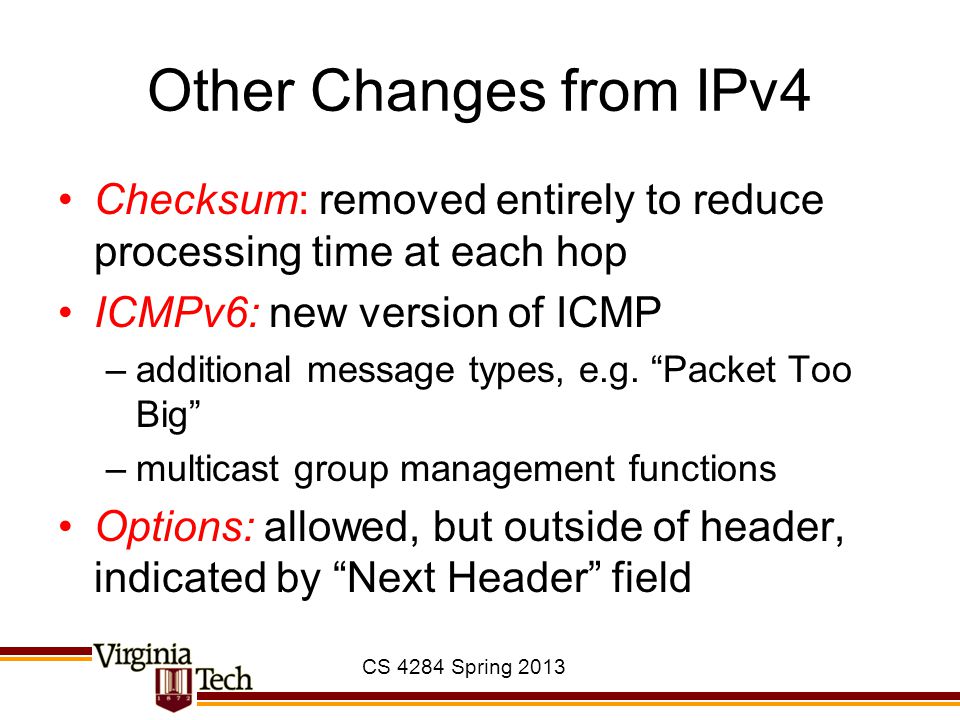 Other Changes from IPv4

• Checksum: removed entirely to reduce processing time at each hop

• ICMPv6: new version of ICMP
 – additional message types, e.g. “Packet Too Big”
 – multicast group management functions

• Options: allowed, but outside of header, indicated by “Next Header” field

Virginia Tech 1872

CS 4284 Spring 2013